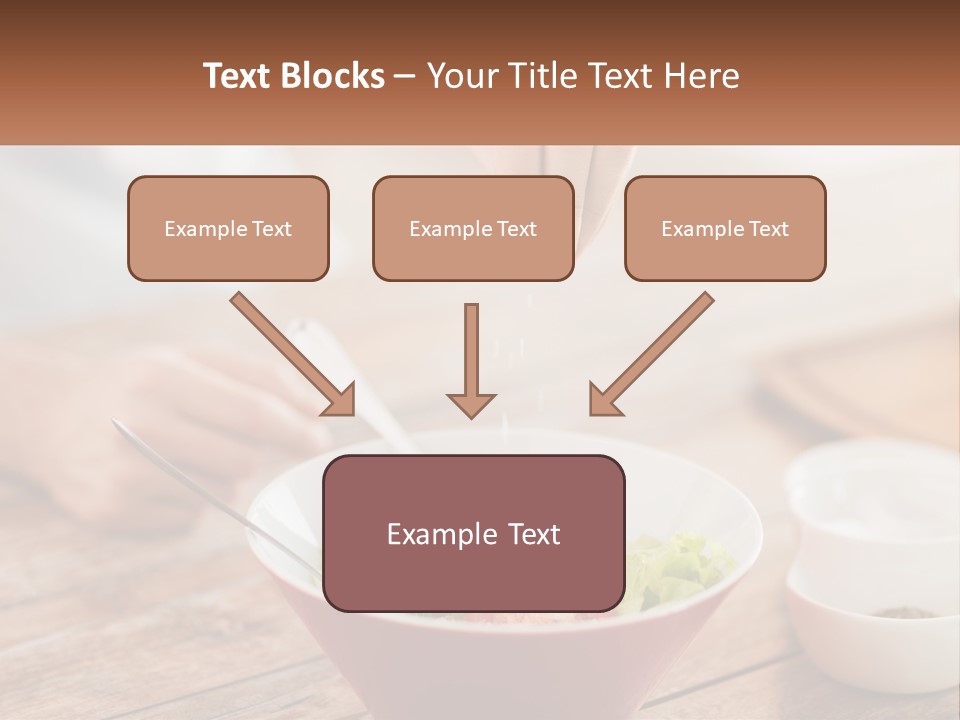 Text Blocks – Your Title Text Here

Example Text

Example Text

Example Text

Example Text